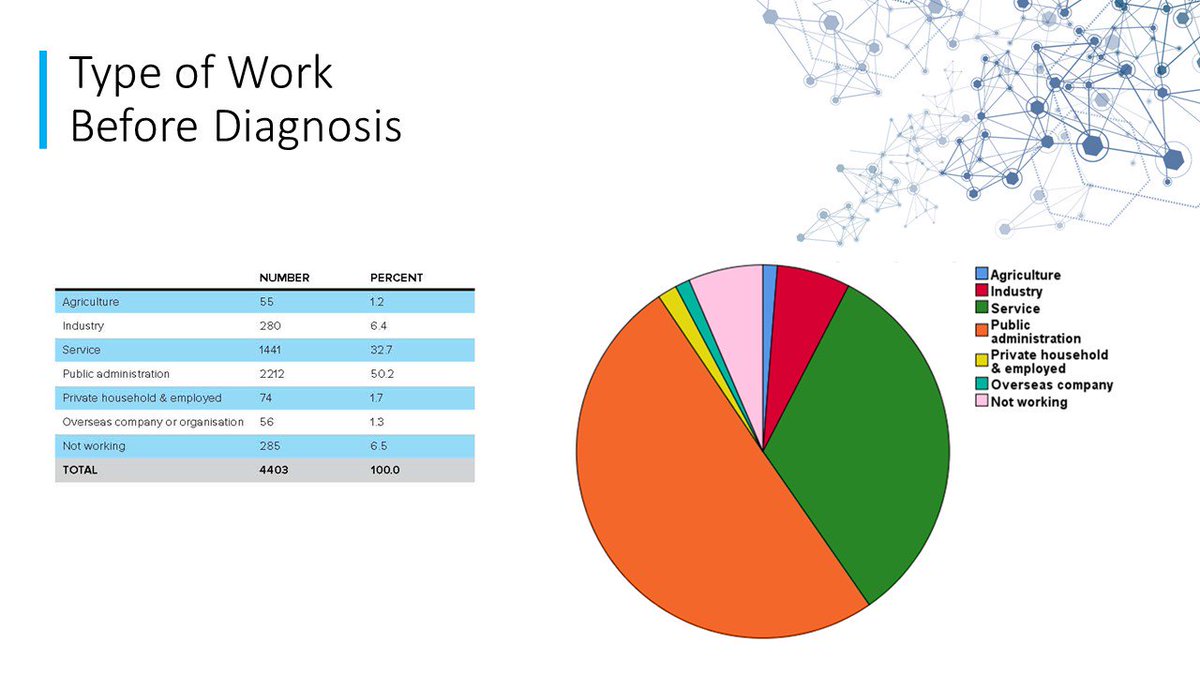 Type of Work Before Diagnosis

| | NUMBER | PERCENT |
|---|---|---|
| Agriculture | 55 | 1.2 |
| Industry | 280 | 6.4 |
| Service | 1441 | 32.7 |
| Public administration | 2212 | 50.2 |
| Private household & employed | 74 | 1.7 |
| Overseas company or organisation | 56 | 1.3 |
| Not working | 285 | 6.5 |
| TOTAL | 4403 | 100.0 |

Agriculture
Industry
Service
Public administration
Private household & employed
Overseas company
Not working